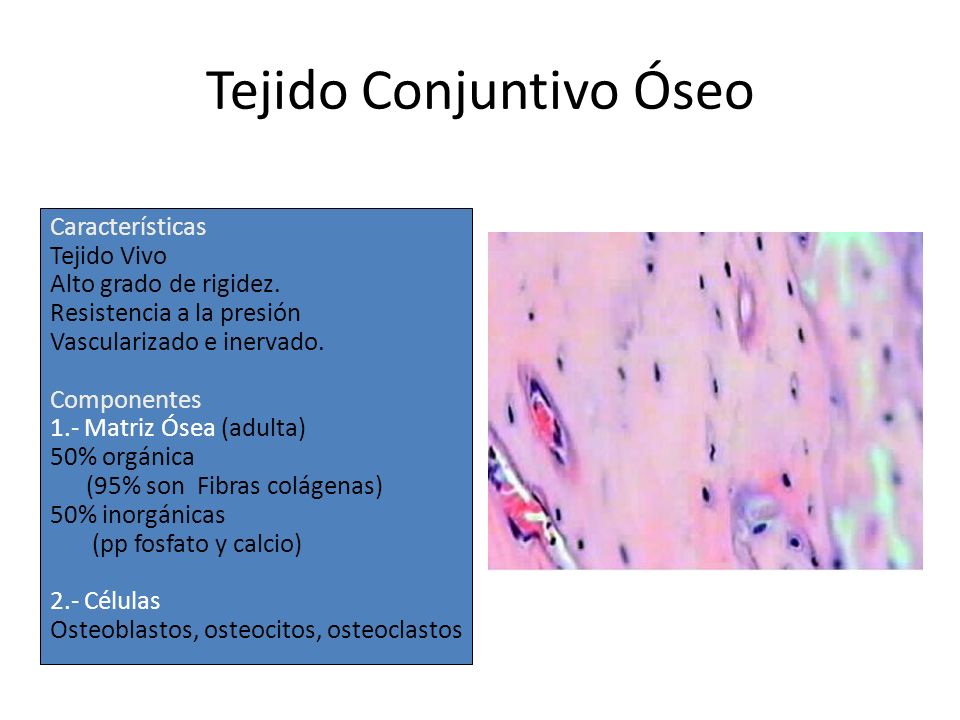 Tejido Conjuntivo Óseo

Características
Tejido Vivo
Alto grado de rigidez.
Resistencia a la presión
Vascularizado e inervado.

Componentes
1.- Matriz Ósea (adulta)
50% orgánica
(95% son Fibras colágenas)
50% inorgánicas
(pp fosfato y calcio)

2.- Células
Osteoblastos, osteocitos, osteoclastos